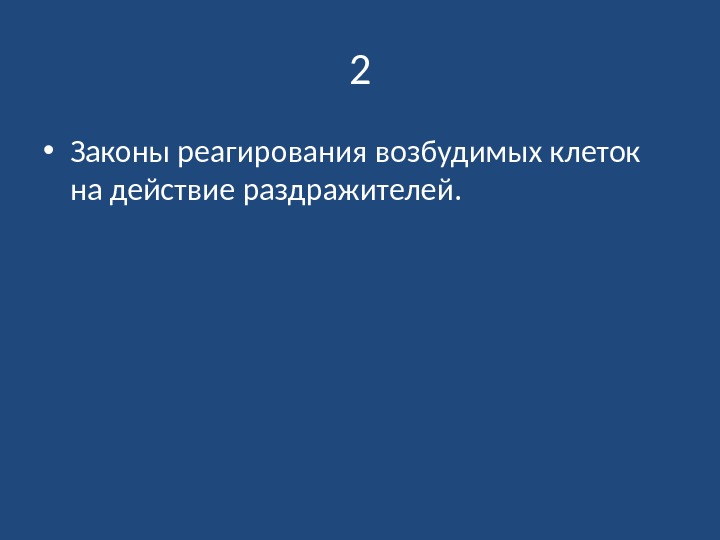 2

• Законы реагирования возбудимых клеток на действие раздражителей.